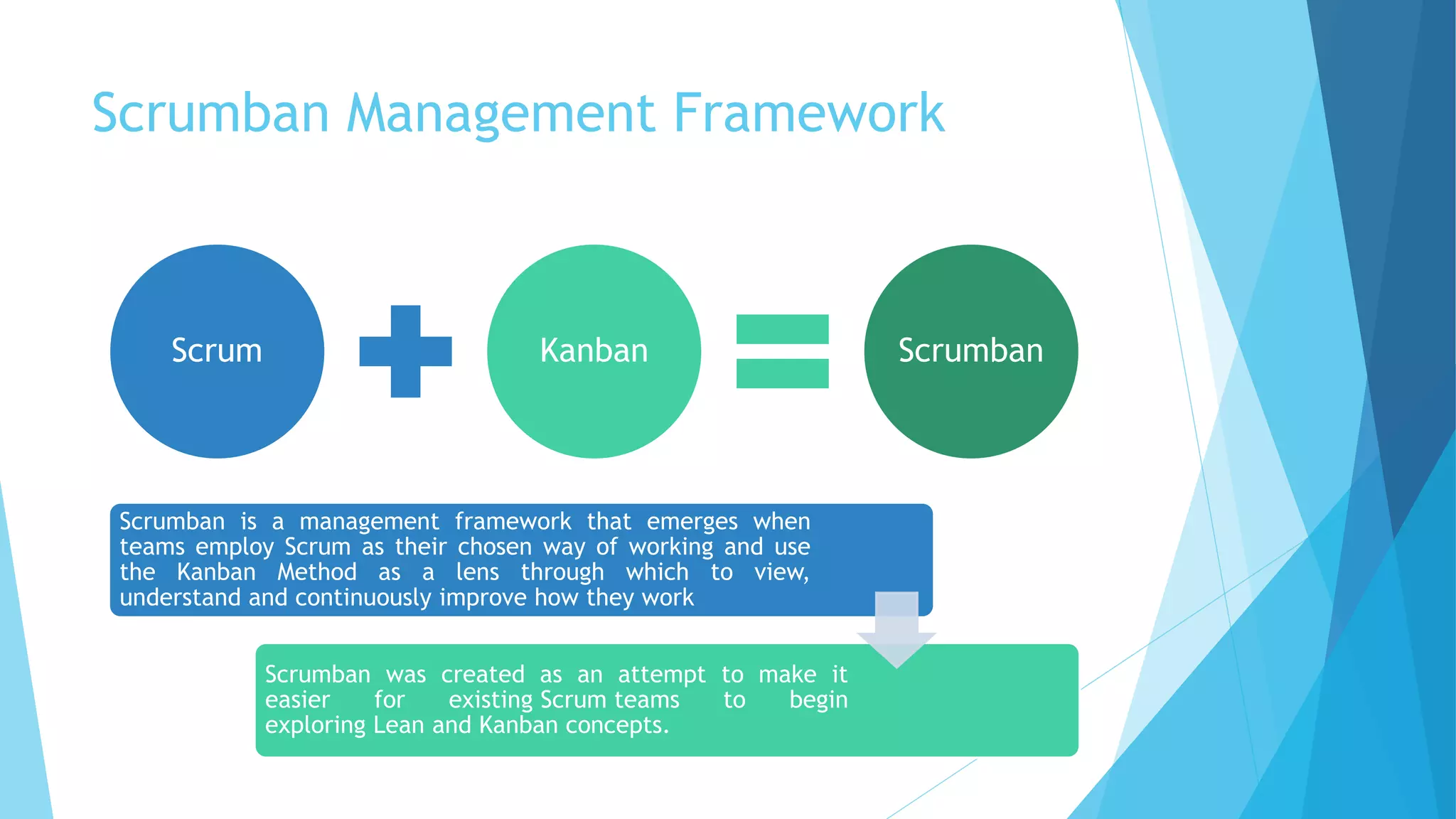 Scrumban Management Framework

Scrum

Kanban

Scrumban

Scrumban is a management framework that emerges when teams employ Scrum as their chosen way of working and use the Kanban Method as a lens through which to view, understand and continuously improve how they work

Scrumban was created as an attempt to make it easier for existing Scrum teams to begin exploring Lean and Kanban concepts.